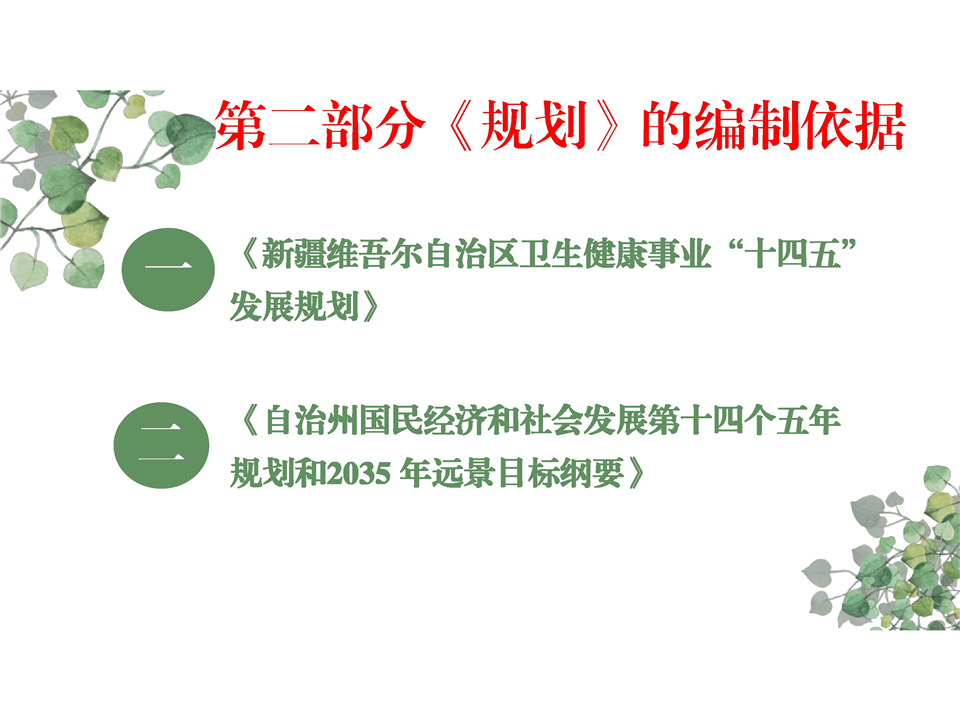 第二部分《规划》的编制依据

一

《新疆维吾尔自治区卫生健康事业“十四五”发展规划》

二

《自治州国民经济和社会发展第十四个五年规划和2035 年远景目标纲要》